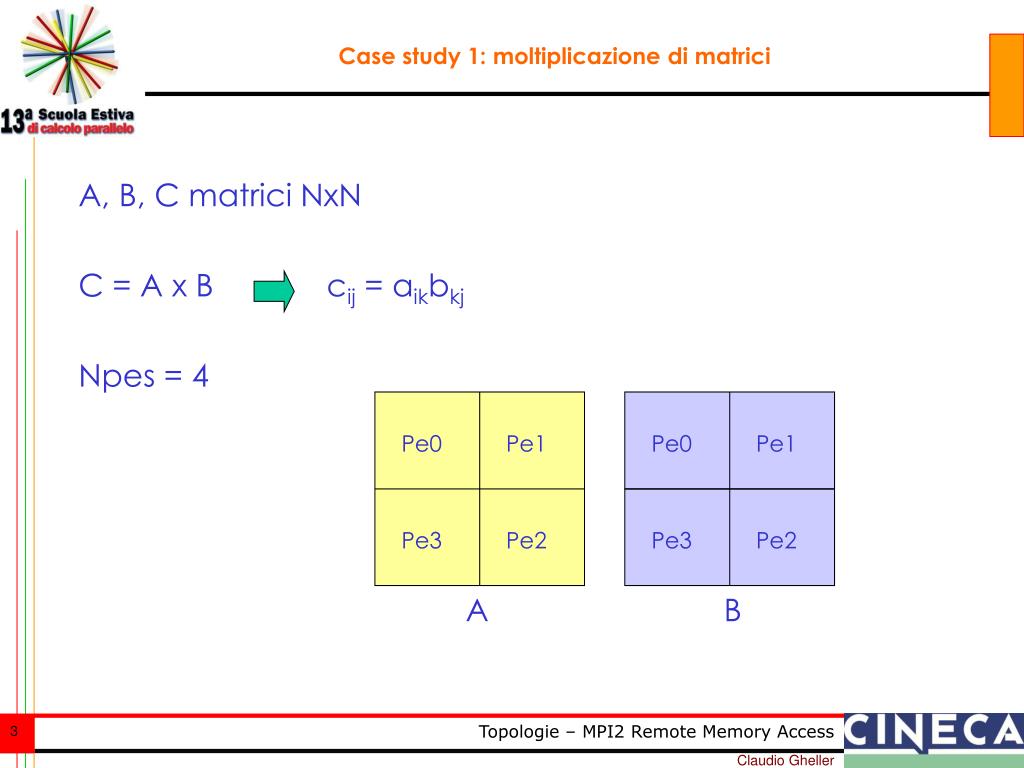 13ª Scuola Estiva di calcolo parallelo

Case study 1: moltiplicazione di matrici

A, B, C matrici NxN

C = A x B $c_{ij} = a_{ik}b_{kj}$

Npes = 4

| Pe0 | Pe1 |
|---|---|
| Pe3 | Pe2 |

A

| Pe0 | Pe1 |
|---|---|
| Pe3 | Pe2 |

B

3

Topologie – MPI2 Remote Memory Access

CINECA

Claudio Gheller